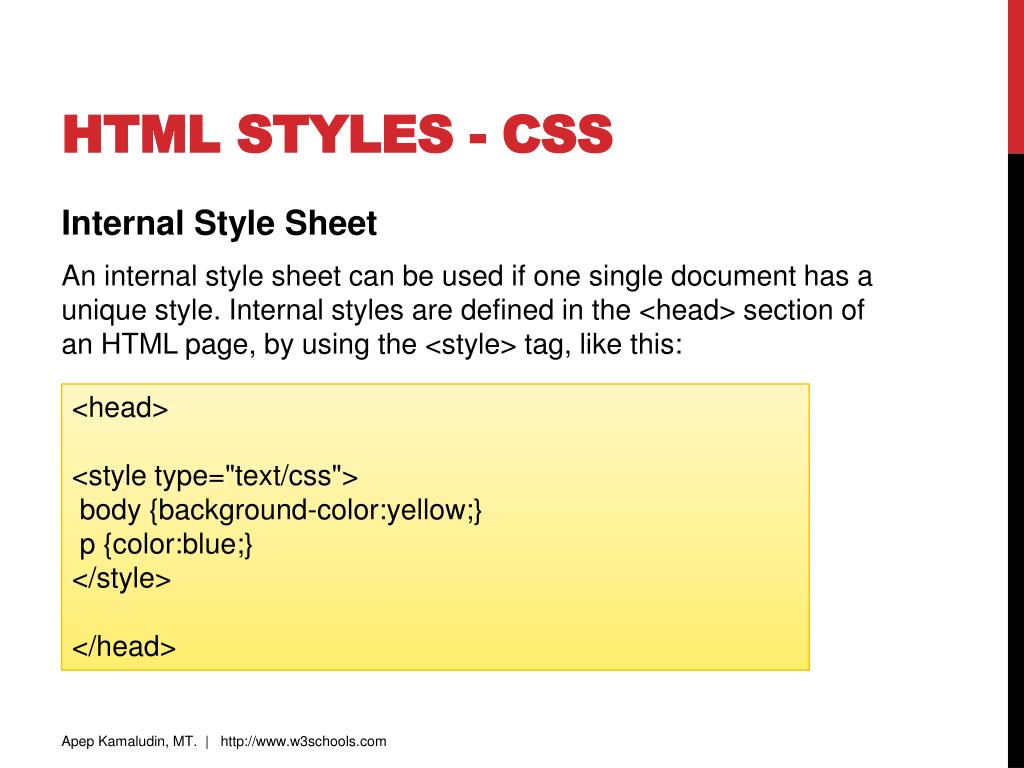 HTML STYLES - CSS

Internal Style Sheet

An internal style sheet can be used if one single document has a unique style. Internal styles are defined in the <head> section of an HTML page, by using the <style> tag, like this:

<head>

<style type="text/css">
 body {background-color:yellow;}
 p {color:blue;}
</style>

</head>

Apep Kamaludin, MT. | http://www.w3schools.com